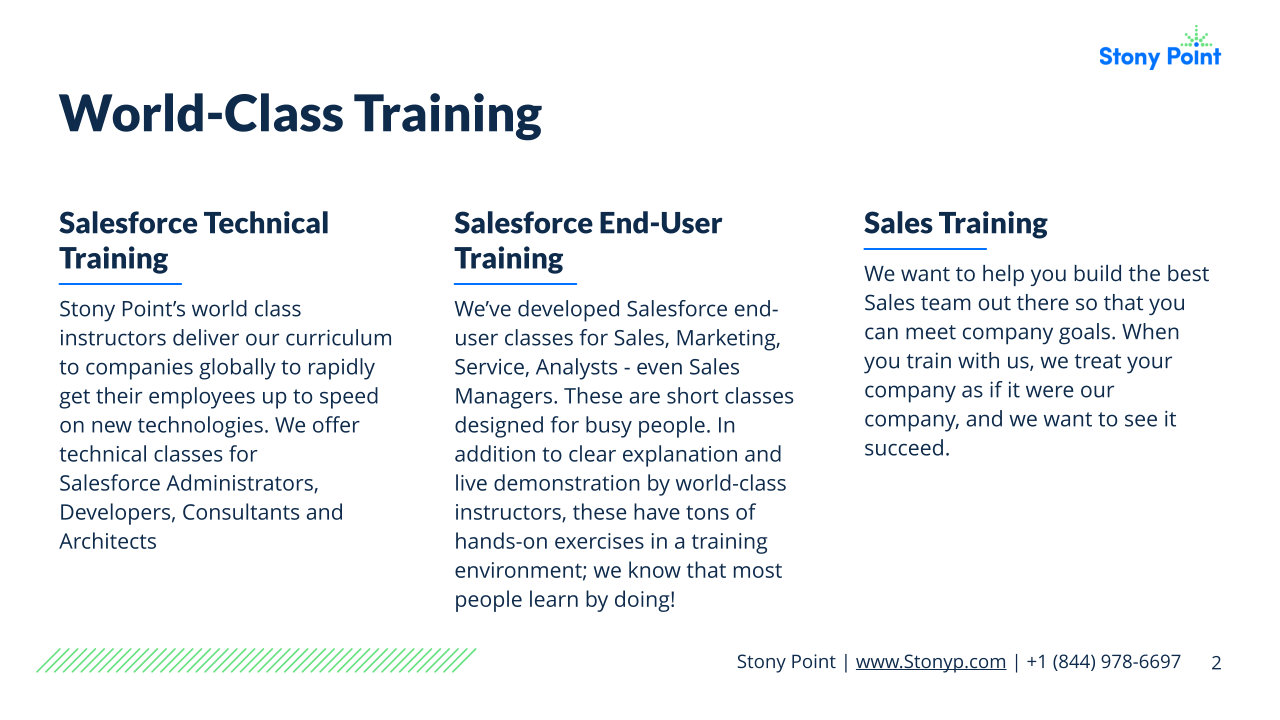 Stony Point

World-Class Training

Salesforce Technical Training

Stony Point's world class instructors deliver our curriculum to companies globally to rapidly get their employees up to speed on new technologies. We offer technical classes for Salesforce Administrators, Developers, Consultants and Architects

Salesforce End-User Training

We've developed Salesforce end-user classes for Sales, Marketing, Service, Analysts - even Sales Managers. These are short classes designed for busy people. In addition to clear explanation and live demonstration by world-class instructors, these have tons of hands-on exercises in a training environment; we know that most people learn by doing!

Sales Training

We want to help you build the best Sales team out there so that you can meet company goals. When you train with us, we treat your company as if it were our company, and we want to see it succeed.

Stony Point | www.Stonyp.com | +1 (844) 978-6697 2